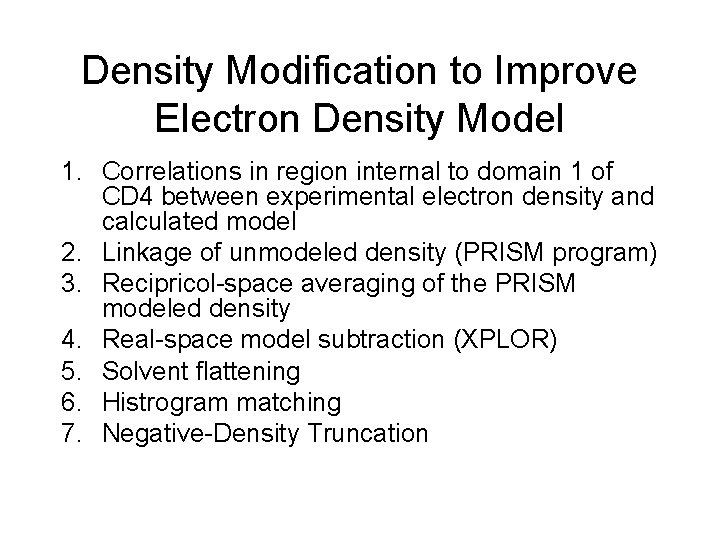 Density Modification to Improve Electron Density Model

1. Correlations in region internal to domain 1 of CD4 between experimental electron density and calculated model
2. Linkage of unmodeled density (PRISM program)
3. Recipricol-space averaging of the PRISM modeled density
4. Real-space model subtraction (XPLOR)
5. Solvent flattening
6. Histrogram matching
7. Negative-Density Truncation